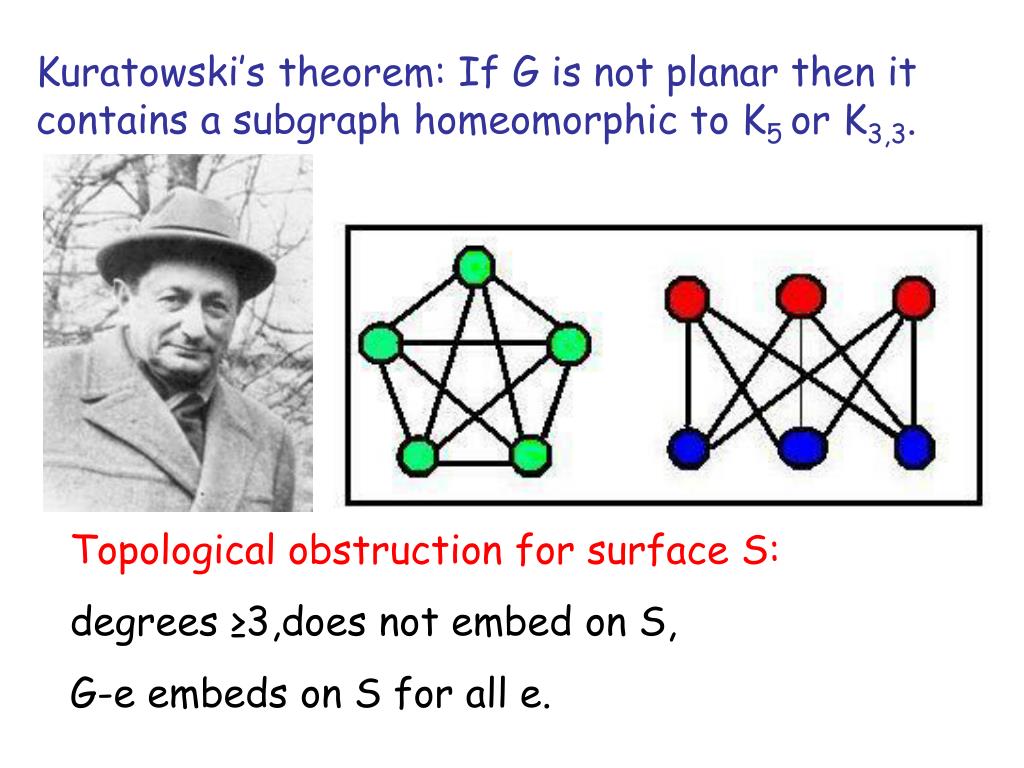 Kuratowski's theorem: If G is not planar then it contains a subgraph homeomorphic to $K_5$ or $K_{3,3}$.

Topological obstruction for surface S:

degrees ≥3,does not embed on S,

G-e embeds on S for all e.